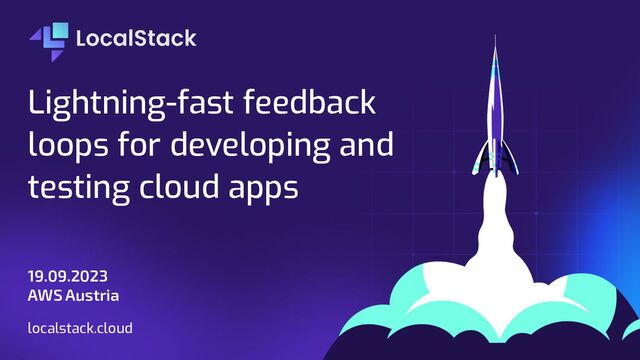 LocalStack

Lightning-fast feedback loops for developing and testing cloud apps

19.09.2023
AWS Austria

localstack.cloud